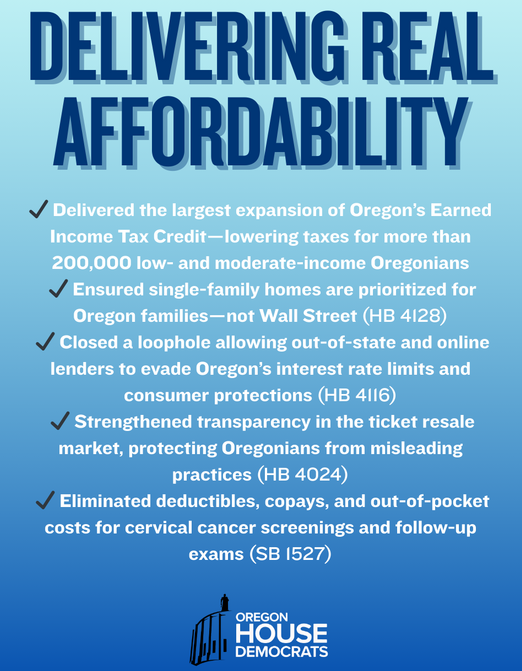 DELIVERING REAL AFFORDABILITY

✓ Delivered the largest expansion of Oregon's Earned Income Tax Credit—lowering taxes for more than 200,000 low- and moderate-income Oregonians

✓ Ensured single-family homes are prioritized for Oregon families—not Wall Street (HB 4128)

✓ Closed a loophole allowing out-of-state and online lenders to evade Oregon's interest rate limits and consumer protections (HB 4116)

✓ Strengthened transparency in the ticket resale market, protecting Oregonians from misleading practices (HB 4024)

✓ Eliminated deductibles, copays, and out-of-pocket costs for cervical cancer screenings and follow-up exams (SB 1527)

OREGON HOUSE DEMOCRATS